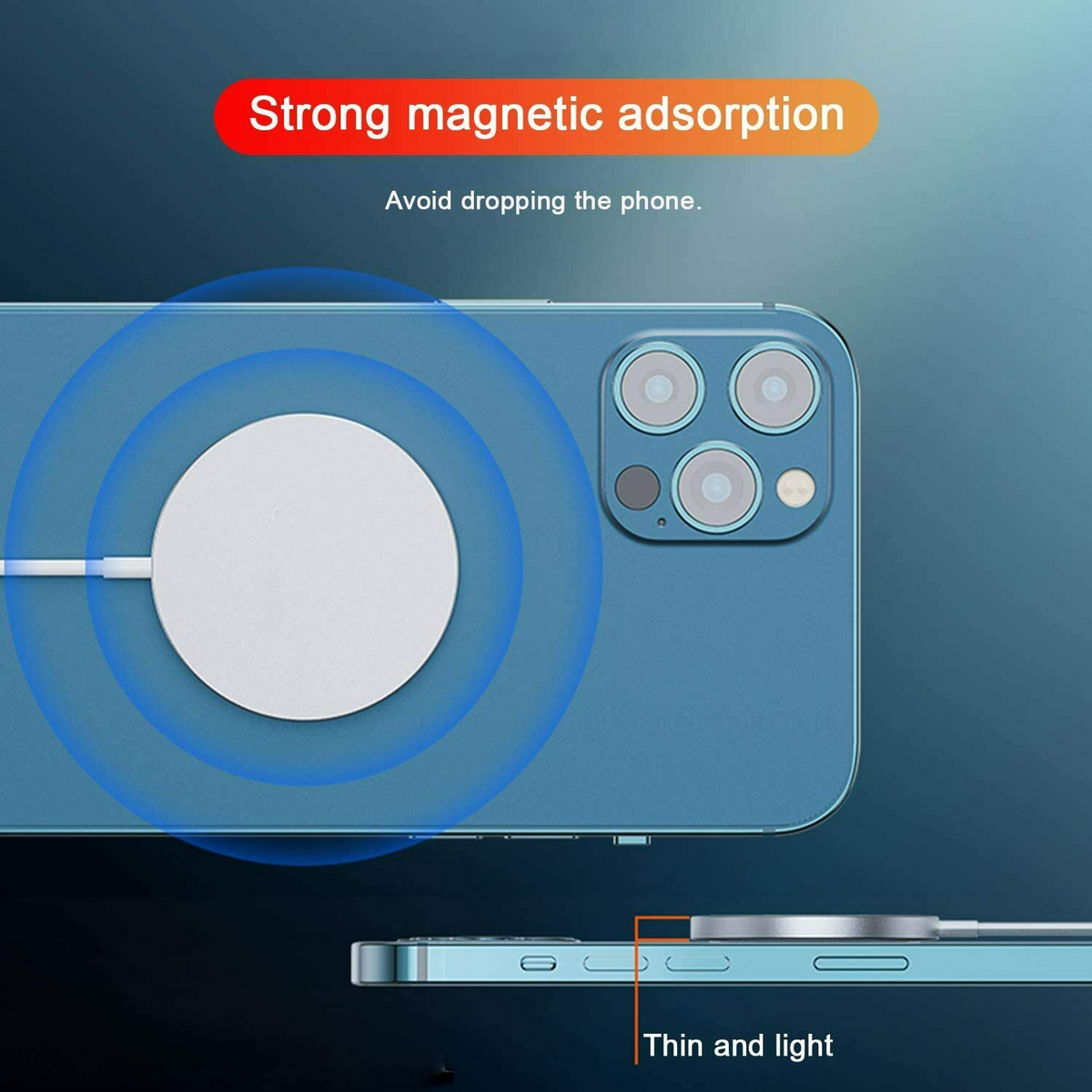 Strong magnetic adsorption

Avoid dropping the phone.

Thin and light